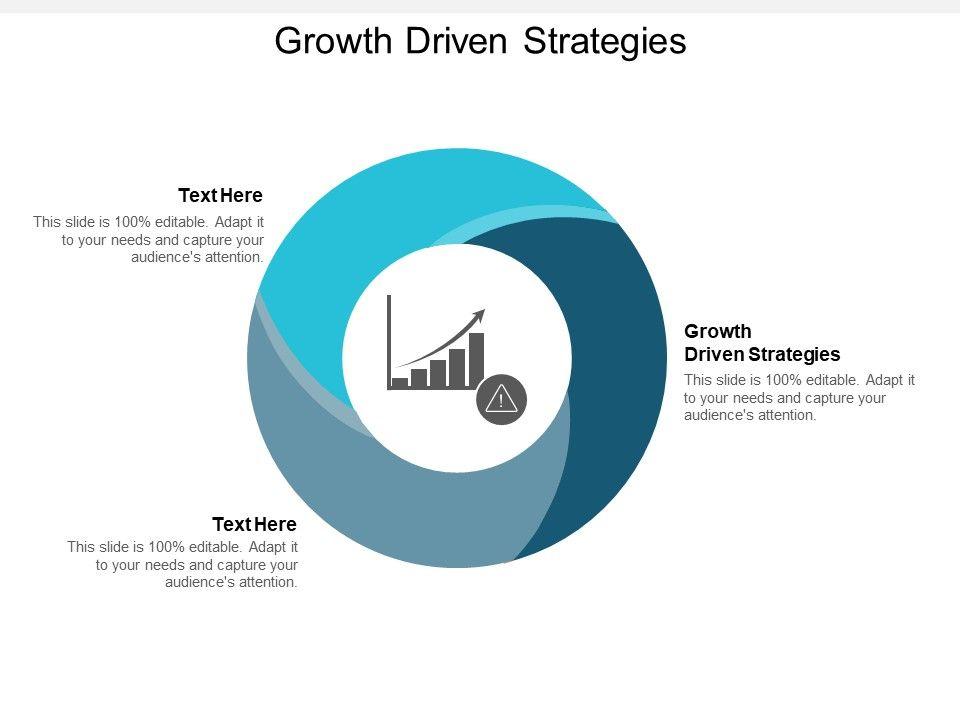 Growth Driven Strategies

Text Here

This slide is 100% editable. Adapt it to your needs and capture your audience's attention.

Growth Driven Strategies

This slide is 100% editable. Adapt it to your needs and capture your audience's attention.

Text Here

This slide is 100% editable. Adapt it to your needs and capture your audience's attention.